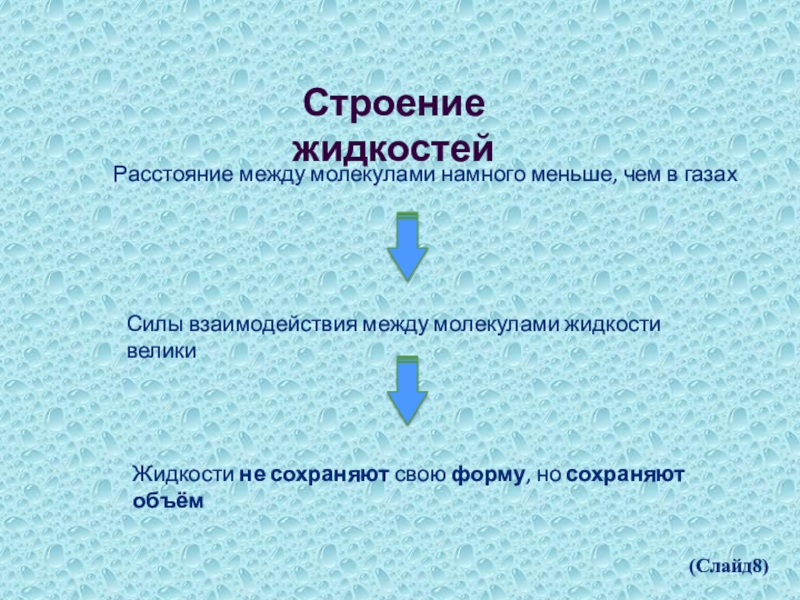 Строение жидкостей

Расстояние между молекулами намного меньше, чем в газах

Силы взаимодействия между молекулами жидкости велики

Жидкости не сохраняют свою форму, но сохраняют объём

(Слайд8)